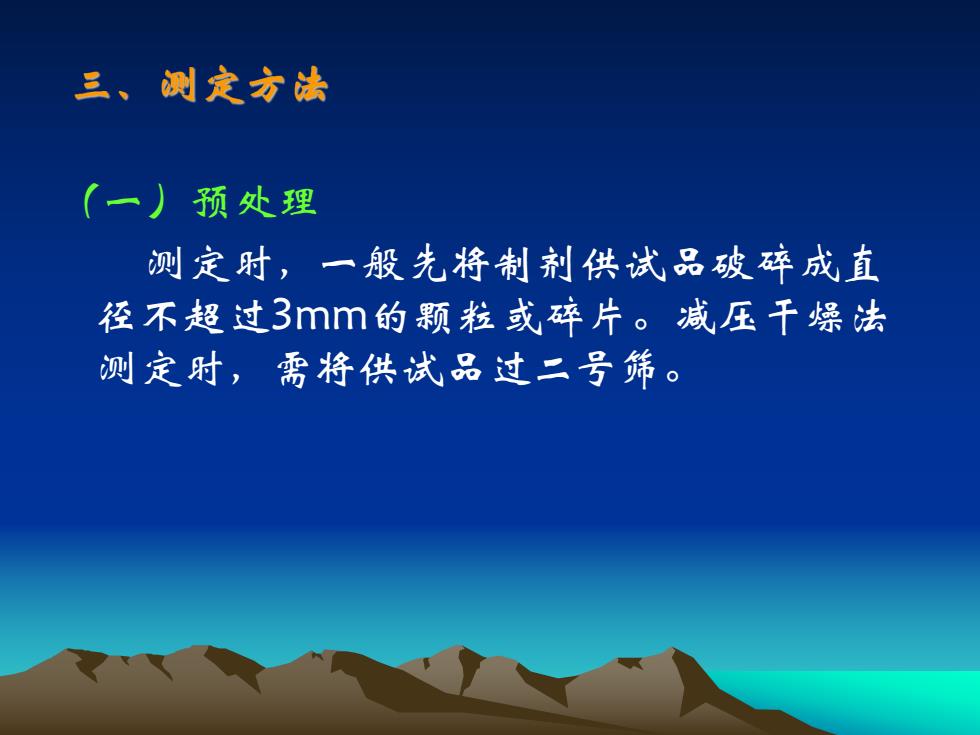 三、测定方法

（一）预处理

测定时，一般先将制剂供试品破碎成直径不超过3mm的颗粒或碎片。减压干燥法测定时，需将供试品过二号筛。